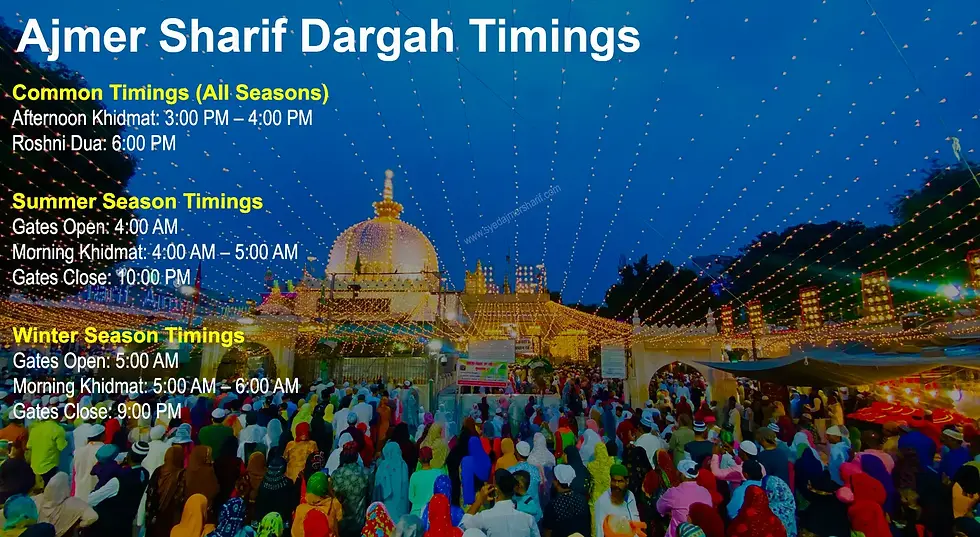 Ajmer Sharif Dargah Timings

Common Timings (All Seasons)
Afternoon Khidmat: 3:00 PM – 4:00 PM
Roshni Dua: 6:00 PM

Summer Season Timings
Gates Open: 4:00 AM
Morning Khidmat: 4:00 AM – 5:00 AM
Gates Close: 10:00 PM

Winter Season Timings
Gates Open: 5:00 AM
Morning Khidmat: 5:00 AM – 6:00 AM
Gates Close: 9:00 PM

www.syedajmersharif.com